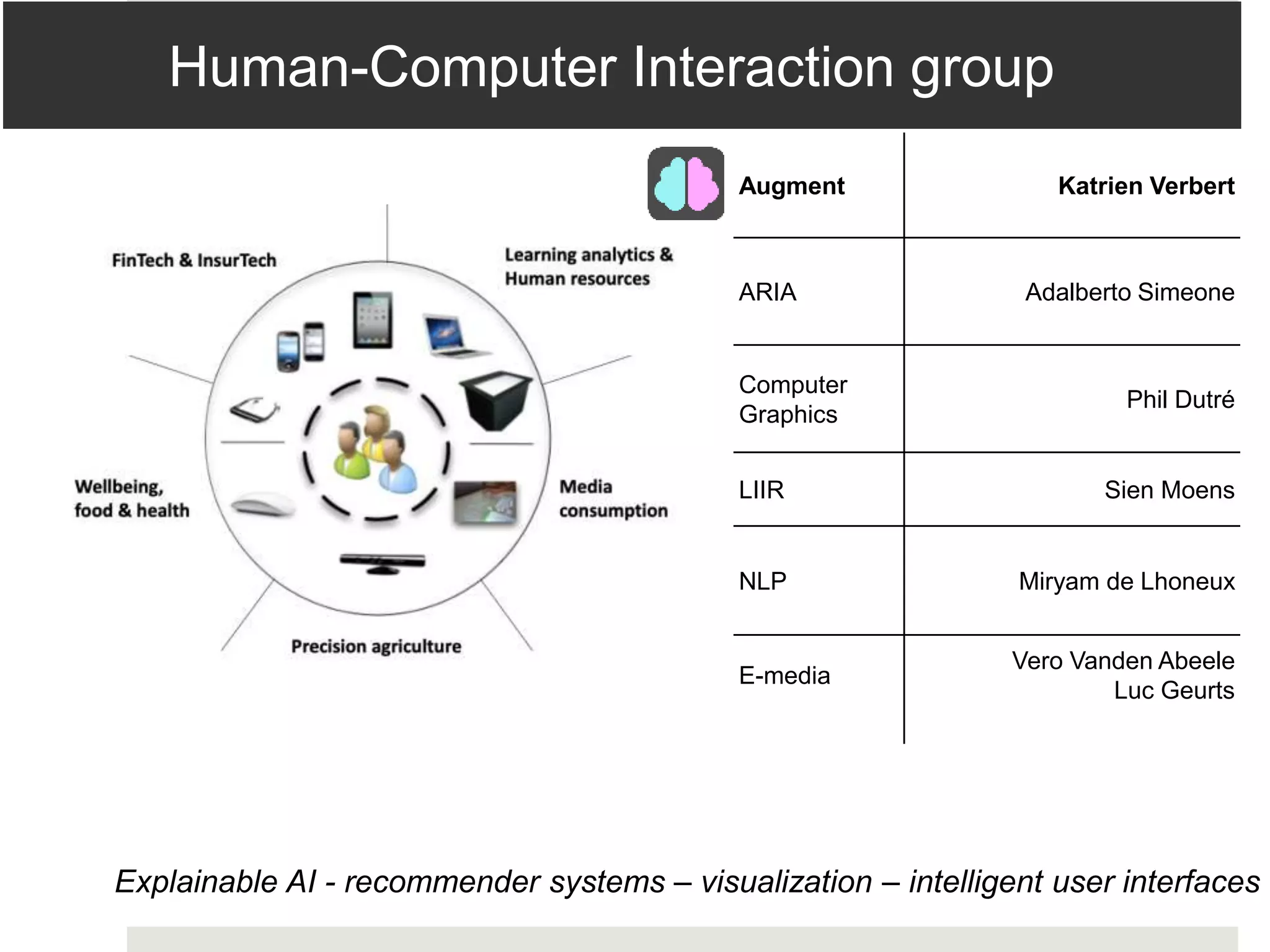 Human-Computer Interaction group

FinTech & InsurTech

Learning analytics & Human resources

Wellbeing, food & health

Media consumption

Precision agriculture

| Augment | Katrien Verbert |
|---|---|
| ARIA | Adalberto Simeone |
| Computer Graphics | Phil Dutré |
| LIIR | Sien Moens |
| NLP | Miryam de Lhoneux |
| E-media | Vero Vanden Abeele Luc Geurts |

Explainable AI - recommender systems – visualization – intelligent user interfaces